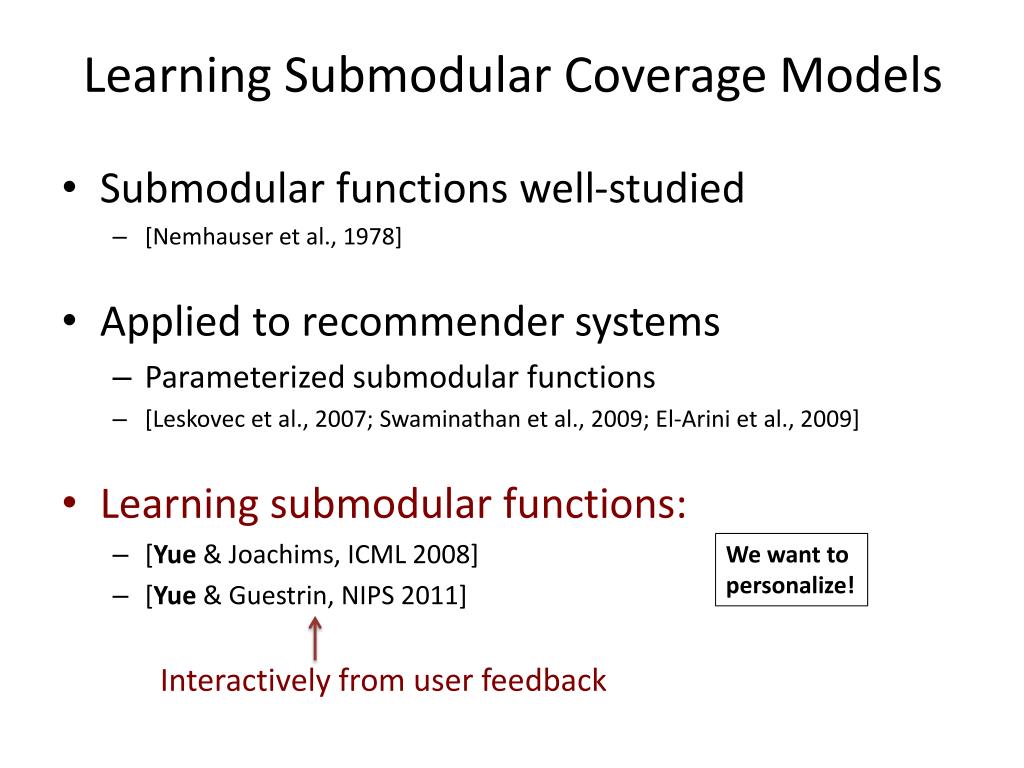 Learning Submodular Coverage Models

• Submodular functions well-studied
– [Nemhauser et al., 1978]

• Applied to recommender systems
– Parameterized submodular functions
– [Leskovec et al., 2007; Swaminathan et al., 2009; El-Arini et al., 2009]

• Learning submodular functions:
– [Yue & Joachims, ICML 2008]
– [Yue & Guestrin, NIPS 2011]

We want to personalize!

Interactively from user feedback